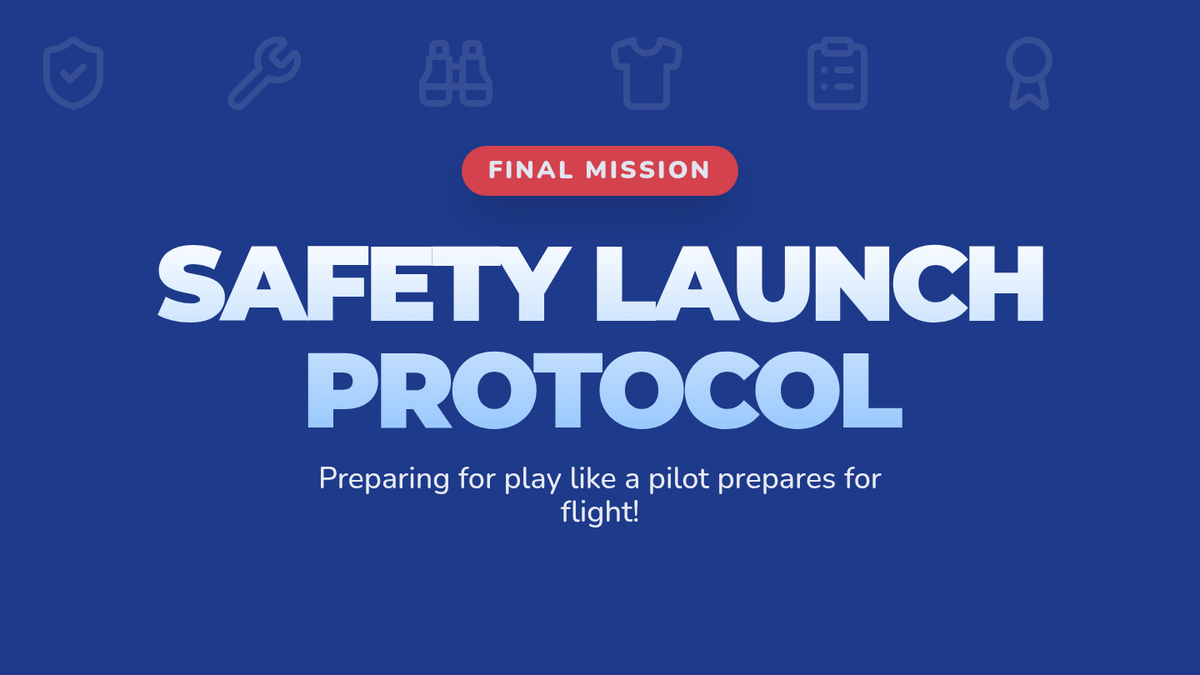 FINAL MISSION

SAFETY LAUNCH PROTOCOL

Preparing for play like a pilot prepares for flight!